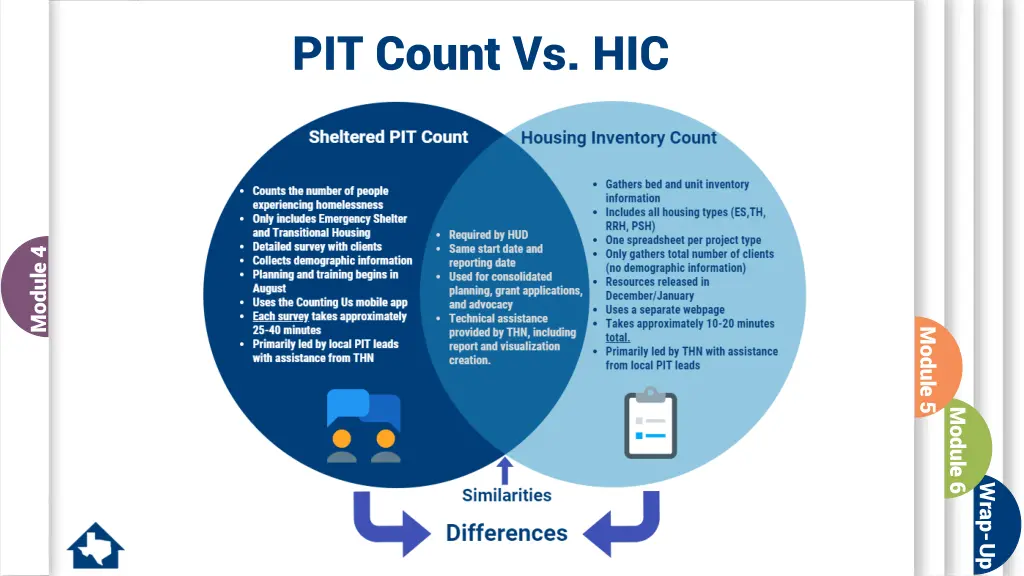 PIT Count Vs. HIC

Module 4

Sheltered PIT Count

- Counts the number of people experiencing homelessness
- Only includes Emergency Shelter and Transitional Housing
- Detailed survey with clients
- Collects demographic information
- Planning and training begins in August
- Uses the Counting Us mobile app
- Each survey takes approximately 25-40 minutes
- Primarily led by local PIT leads with assistance from THN

- Required by HUD
- Same start date and reporting date
- Used for consolidated planning, grant applications, and advocacy
- Technical assistance provided by THN, including report and visualization creation.

Housing Inventory Count

- Gathers bed and unit inventory information
- Includes all housing types (ES,TH, RRH, PSH)
- One spreadsheet per project type
- Only gathers total number of clients (no demographic information)
- Resources released in December/January
- Uses a separate webpage
- Takes approximately 10-20 minutes total.
- Primarily led by THN with assistance from local PIT leads

Similarities

Differences

Module 5

Module 6

Wrap-Up